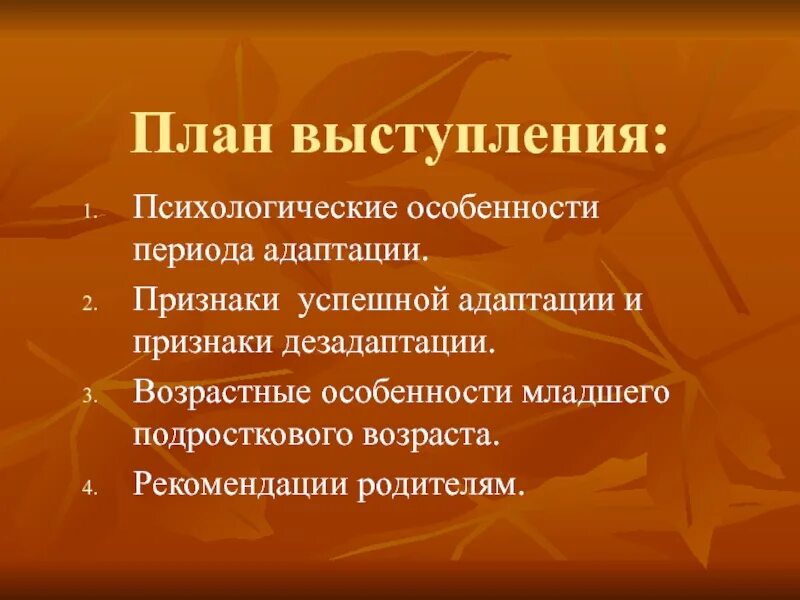 План выступления:

1. Психологические особенности периода адаптации.
2. Признаки  успешной адаптации и признаки дезадаптации.
3. Возрастные особенности младшего подросткового возраста.
4. Рекомендации родителям.